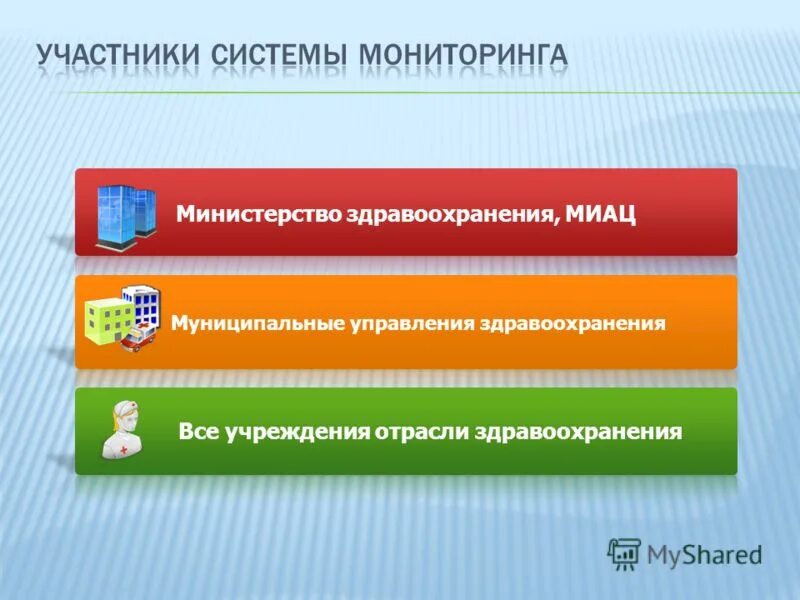 УЧАСТНИКИ СИСТЕМЫ МОНИТОРИНГА

Министерство здравоохранения, МИАЦ

Муниципальные управления здравоохранения

Все учреждения отрасли здравоохранения

MyShared